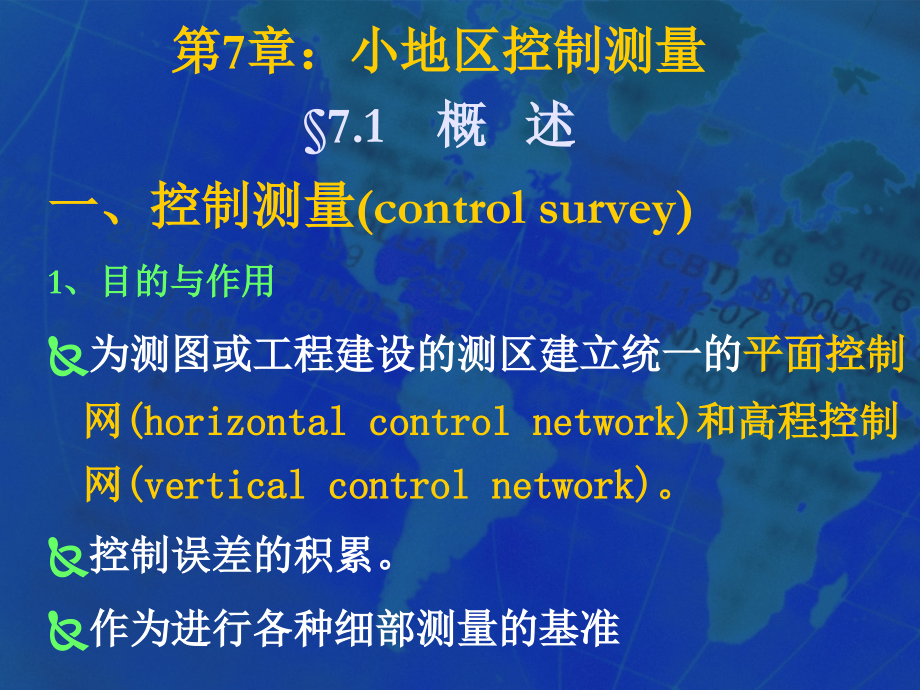 第7章：小地区控制测量

§7.1 概 述

一、控制测量(control survey)

1、目的与作用

为测图或工程建设的测区建立统一的平面控制网(horizontal control network)和高程控制网(vertical control network)。

控制误差的积累。

作为进行各种细部测量的基准